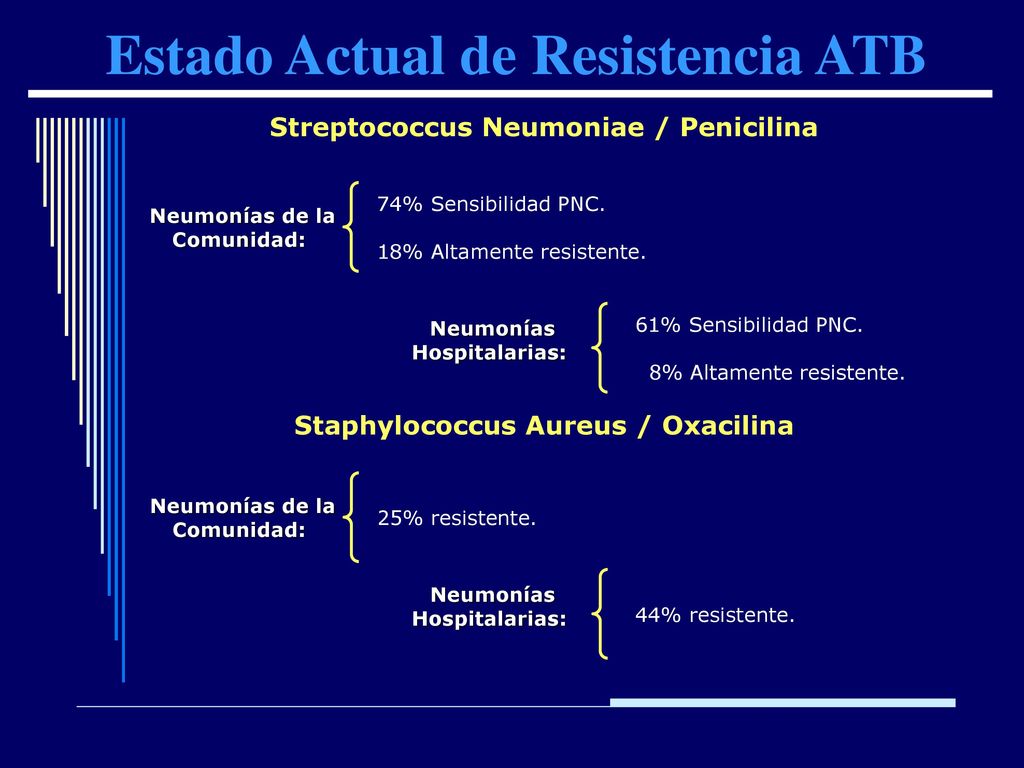 Estado Actual de Resistencia ATB

Streptococcus Neumoniae / Penicilina

Neumonías de la Comunidad:

74% Sensibilidad PNC.

18% Altamente resistente.

Neumonías Hospitalarias:

61% Sensibilidad PNC.

8% Altamente resistente.

Staphylococcus Aureus / Oxacilina

Neumonías de la Comunidad:

25% resistente.

Neumonías Hospitalarias:

44% resistente.